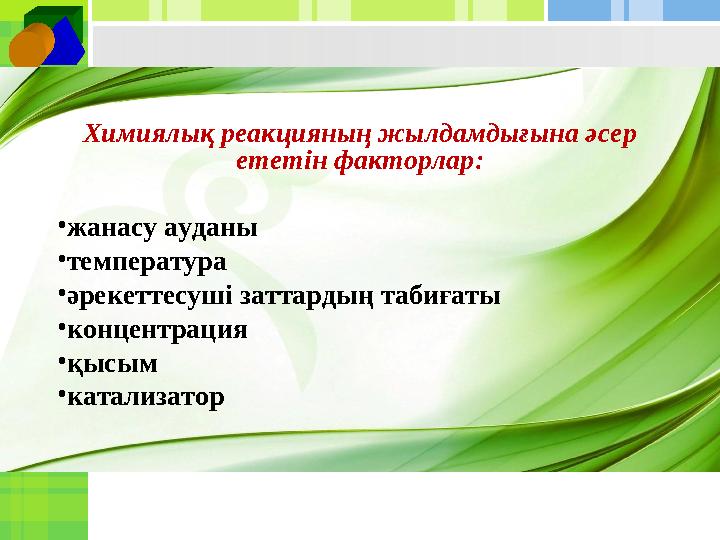 Химиялық реакцияның жылдамдығына әсер ететін факторлар:

•жанасу ауданы
•температура
•әрекеттесуші заттардың табиғаты
•концентрация
•қысым
•катализатор